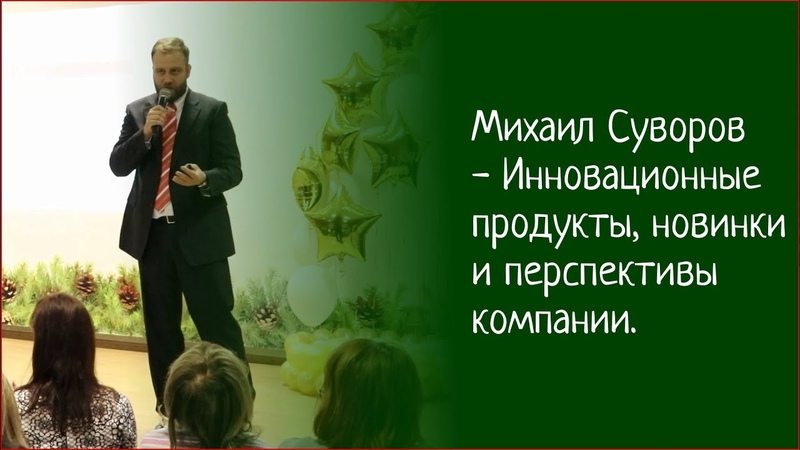 Михаил Суворов – Инновационные продукты, новинки и перспективы компании.